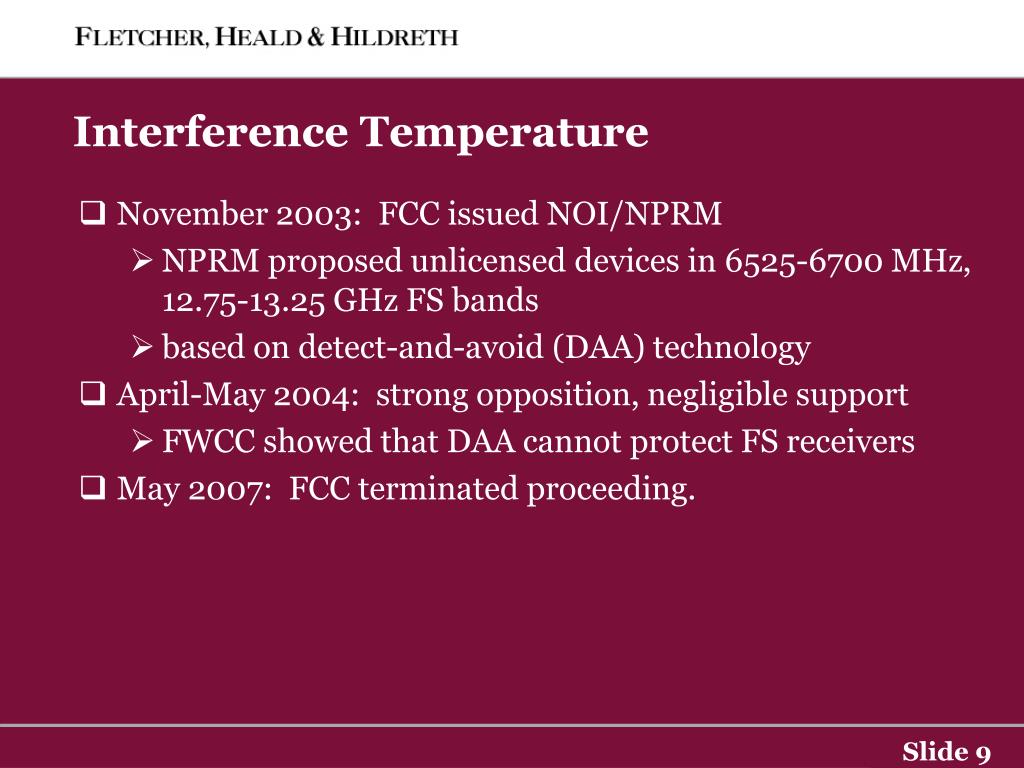 FLETCHER, HEALD & HILDRETH

Interference Temperature

❑ November 2003: FCC issued NOI/NPRM

➢ NPRM proposed unlicensed devices in 6525-6700 MHz, 12.75-13.25 GHz FS bands

➢ based on detect-and-avoid (DAA) technology

❑ April-May 2004: strong opposition, negligible support

➢ FWCC showed that DAA cannot protect FS receivers

❑ May 2007: FCC terminated proceeding.

Slide 9